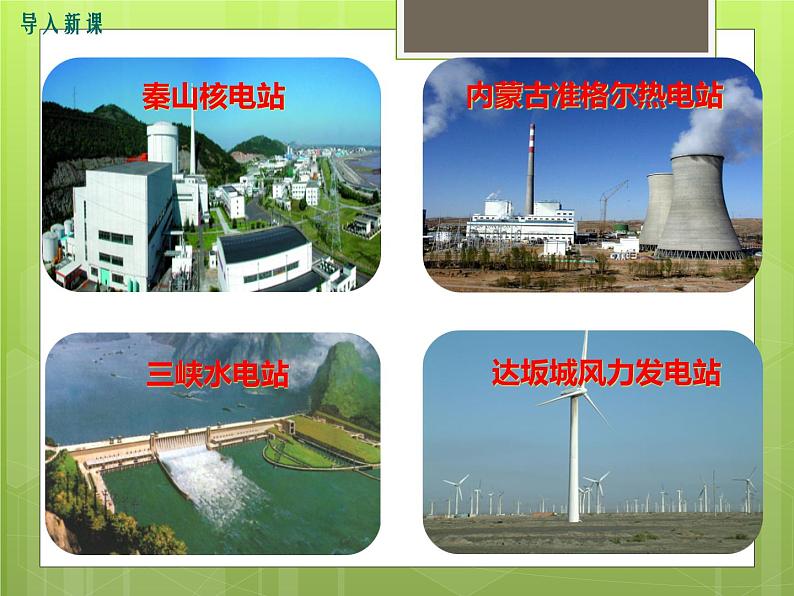 导入新课

秦山核电站

内蒙古准格尔热电站

三峡水电站

达坂城风力发电站